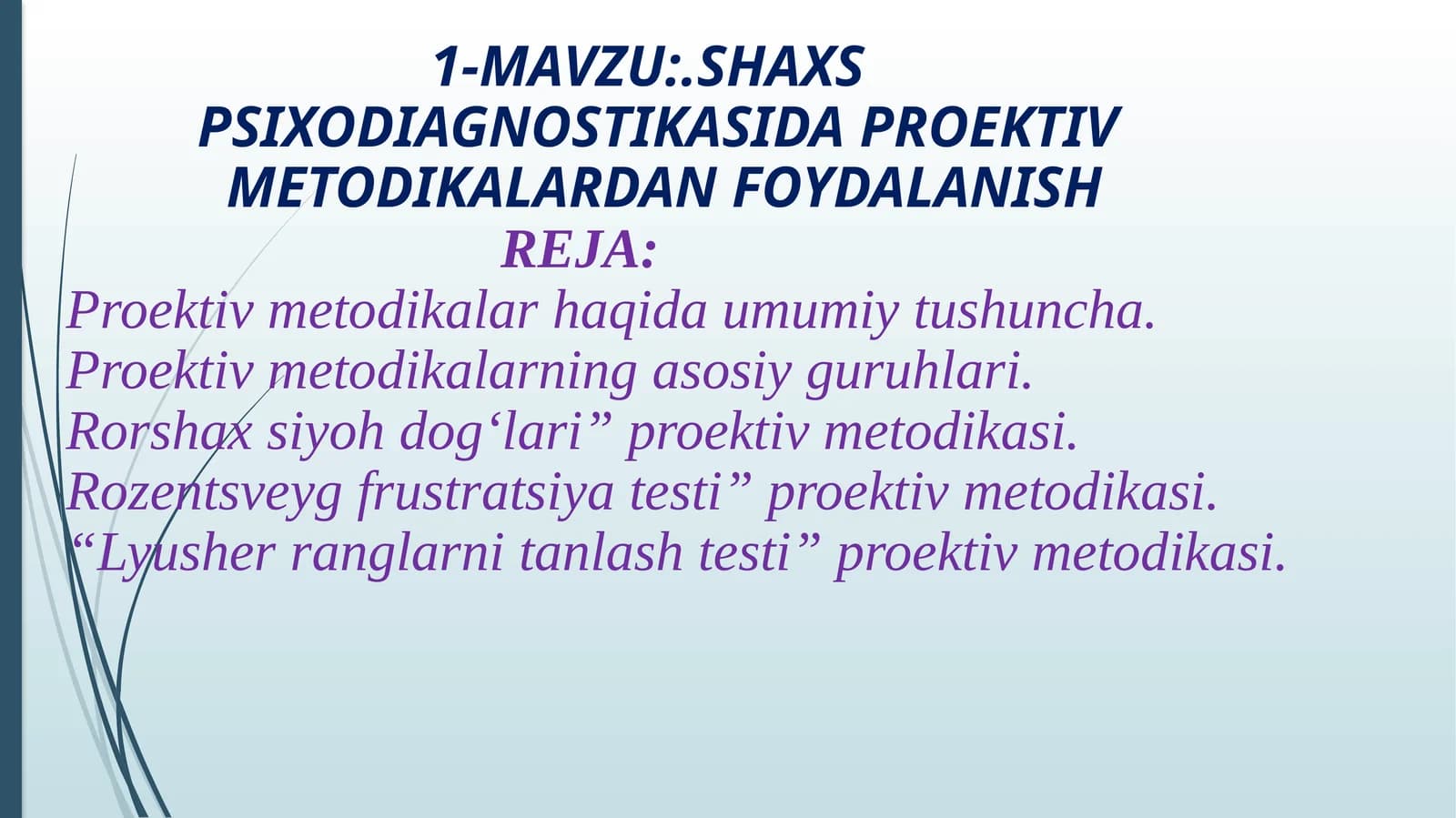 1-MAVZU:.SHAXS PSIXODIAGNOSTIKASIDA PROEKTIV METODIKALARDAN FOYDALANISH

REJA:

Proektiv metodikalar haqida umumiy tushuncha.
Proektiv metodikalarning asosiy guruhlari.
Rorshax siyoh dog‘lari” proektiv metodikasi.
Rozentsveyg frustratsiya testi” proektiv metodikasi.
“Lyusher ranglarni tanlash testi” proektiv metodikasi.